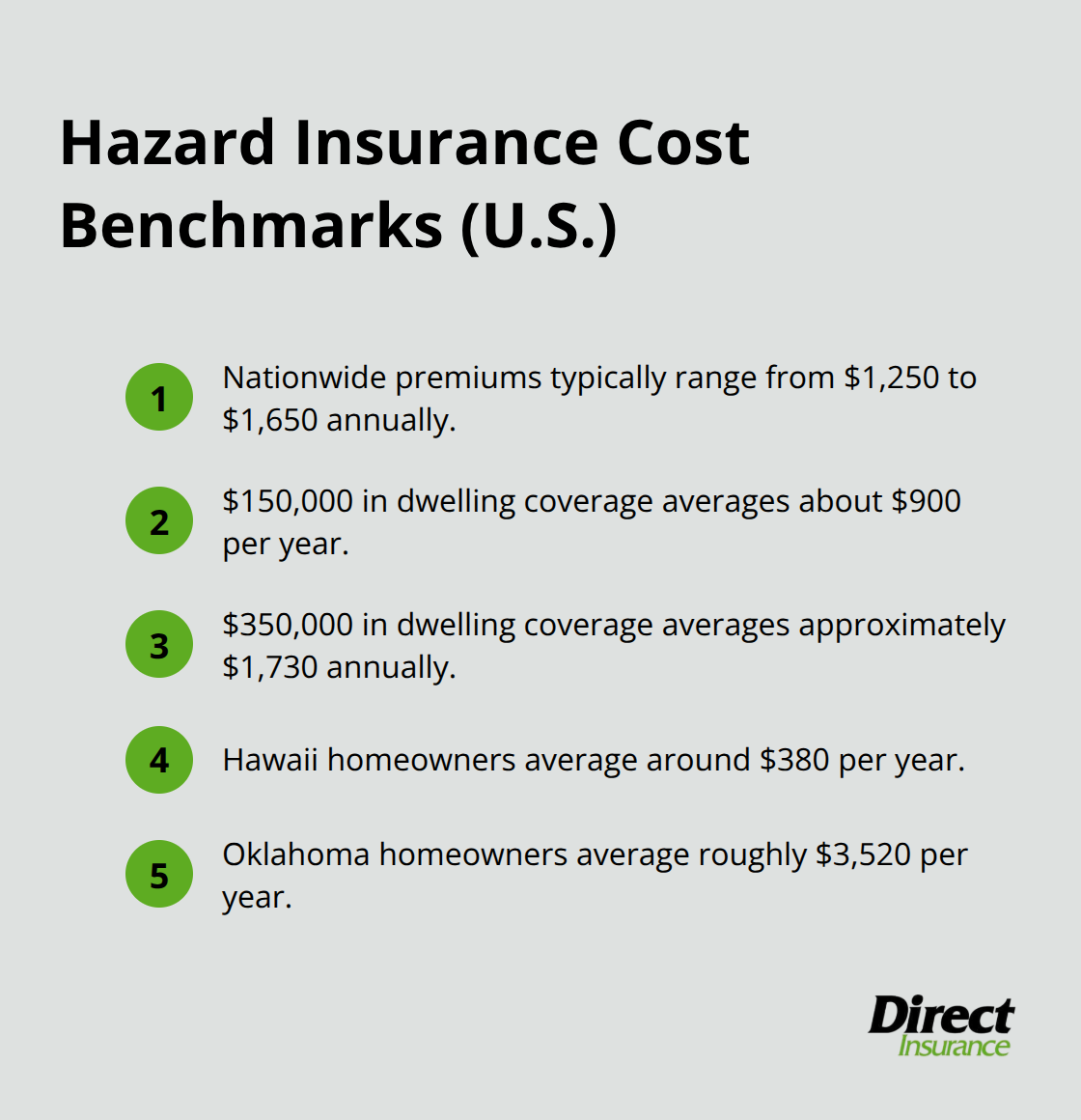 Hazard Insurance Cost Benchmarks (U.S.)

1 Nationwide premiums typically range from \$1,250 to \$1,650 annually.

2 \$150,000 in dwelling coverage averages about \$900 per year.

3 \$350,000 in dwelling coverage averages approximately \$1,730 annually.

4 Hawaii homeowners average around \$380 per year.

5 Oklahoma homeowners average roughly \$3,520 per year.

Direct Insurance